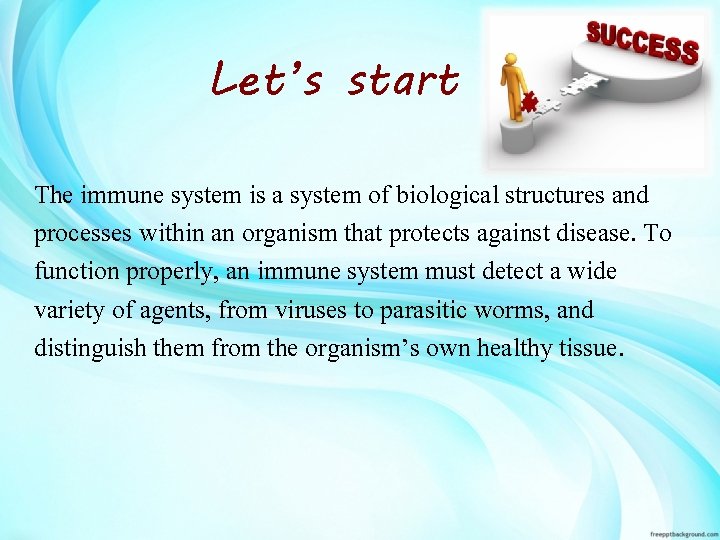 Let's start

SUCCESS

The immune system is a system of biological structures and processes within an organism that protects against disease. To function properly, an immune system must detect a wide variety of agents, from viruses to parasitic worms, and distinguish them from the organism's own healthy tissue.

freepptbackground.com